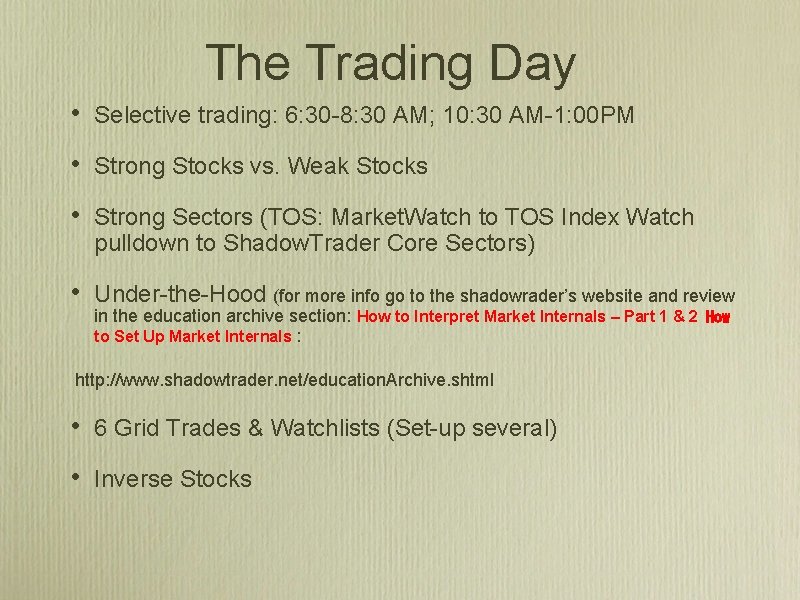 The Trading Day

• Selective trading: 6:30-8:30 AM; 10:30 AM-1:00PM

• Strong Stocks vs. Weak Stocks

• Strong Sectors (TOS: MarketWatch to TOS Index Watch pulldown to ShadowTrader Core Sectors)

• Under-the-Hood (for more info go to the shadowrader's website and review in the education archive section: How to Interpret Market Internals – Part 1 & 2 How to Set Up Market Internals :

http://www.shadowtrader.net/educationArchive.shtml

• 6 Grid Trades & Watchlists (Set-up several)

• Inverse Stocks